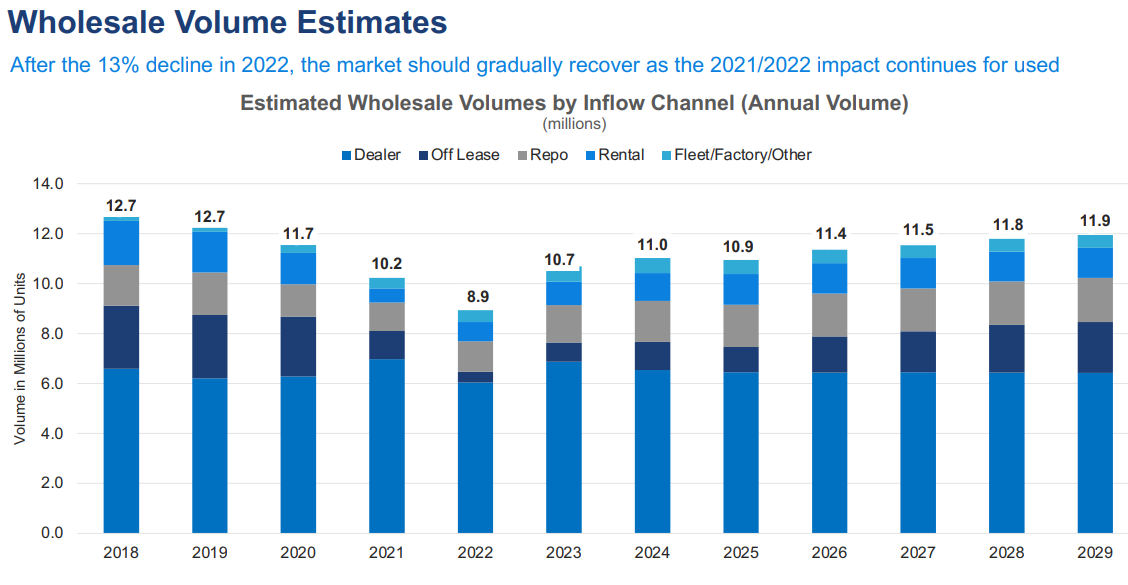 Wholesale Volume Estimates

After the 13% decline in 2022, the market should gradually recover as the 2021/2022 impact continues for used

Estimated Wholesale Volumes by Inflow Channel (Annual Volume)
(millions)

Dealer Off Lease Repo Rental Fleet/Factory/Other

Volume in Millions of Units

14.0
12.0
10.0
8.0
6.0
4.0
2.0
0.0

12.7 12.7 11.7 10.2 8.9 10.7 11.0 10.9 11.4 11.5 11.8 11.9

2018 2019 2020 2021 2022 2023 2024 2025 2026 2027 2028 2029